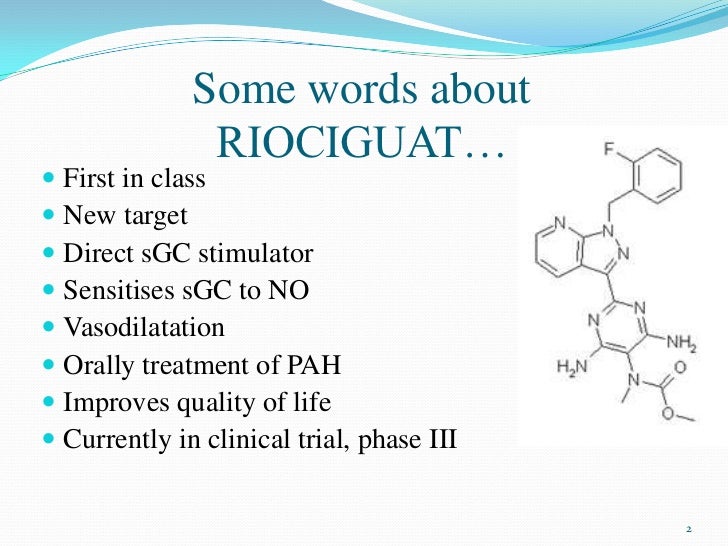 Some words about RIOCIGUAT…

- First in class
- New target
- Direct sGC stimulator
- Sensitises sGC to NO
- Vasodilatation
- Orally treatment of PAH
- Improves quality of life
- Currently in clinical trial, phase III

F
N
N
N
N
N
$NH_2$
$H_2N$
N
O
O

2